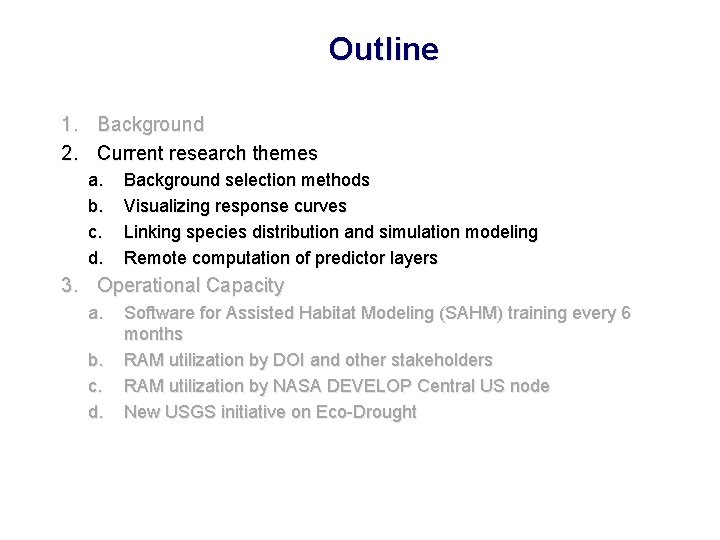 Outline

1. Background
2. Current research themes
a. Background selection methods
b. Visualizing response curves
c. Linking species distribution and simulation modeling
d. Remote computation of predictor layers
3. Operational Capacity
a. Software for Assisted Habitat Modeling (SAHM) training every 6 months
b. RAM utilization by DOI and other stakeholders
c. RAM utilization by NASA DEVELOP Central US node
d. New USGS initiative on Eco-Drought